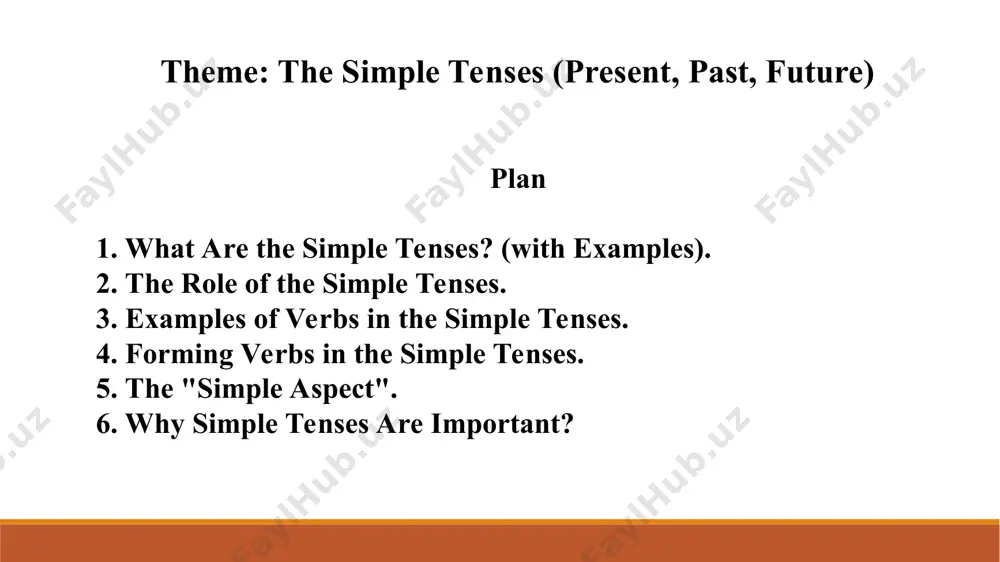 Theme: The Simple Tenses (Present, Past, Future)

Plan

1. What Are the Simple Tenses? (with Examples).
2. The Role of the Simple Tenses.
3. Examples of Verbs in the Simple Tenses.
4. Forming Verbs in the Simple Tenses.
5. The "Simple Aspect".
6. Why Simple Tenses Are Important?

FaylHub.uz